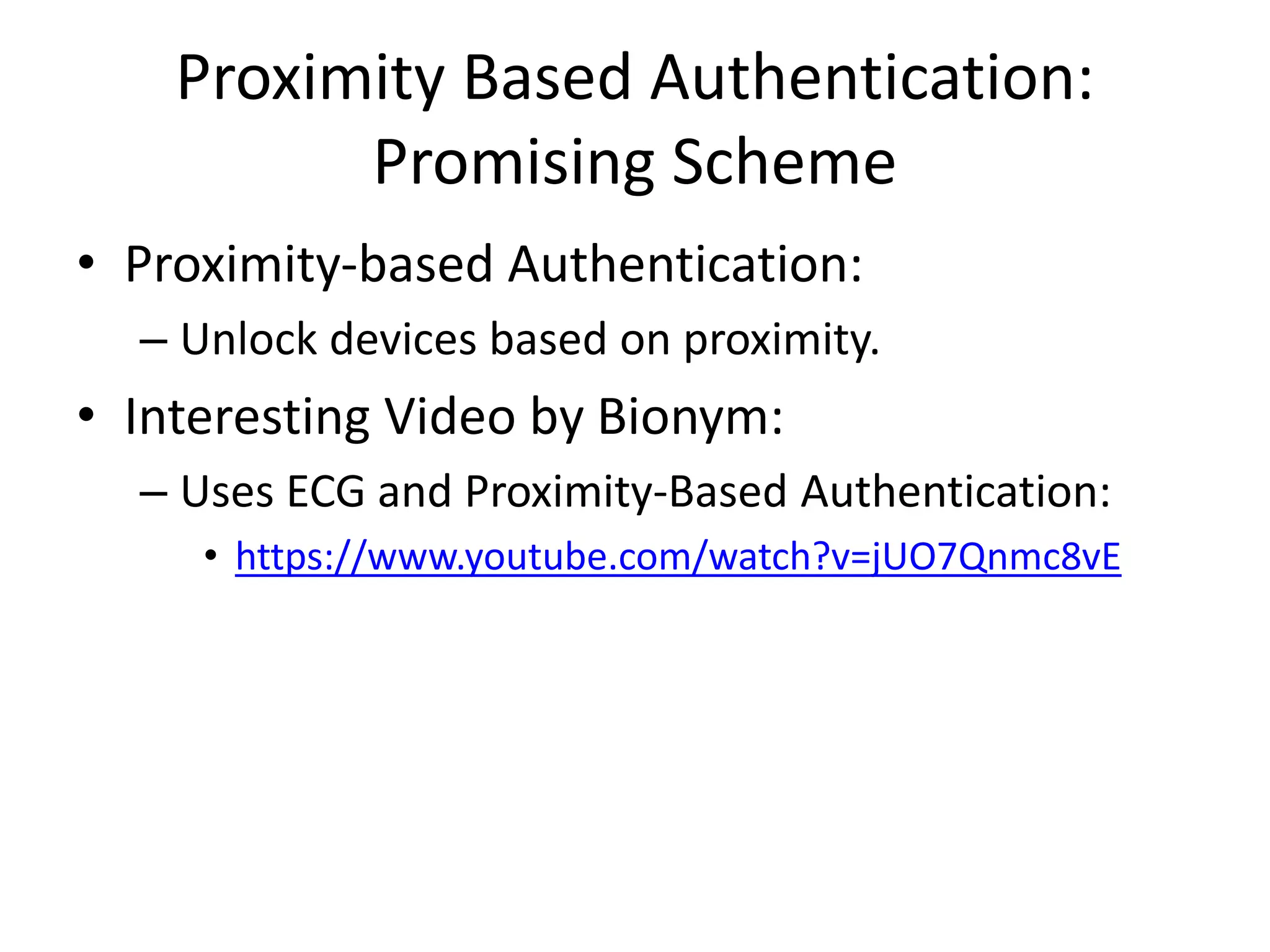 Proximity Based Authentication: Promising Scheme

• Proximity-based Authentication:
– Unlock devices based on proximity.
• Interesting Video by Bionym:
– Uses ECG and Proximity-Based Authentication:
• https://www.youtube.com/watch?v=jUO7Qnmc8vE